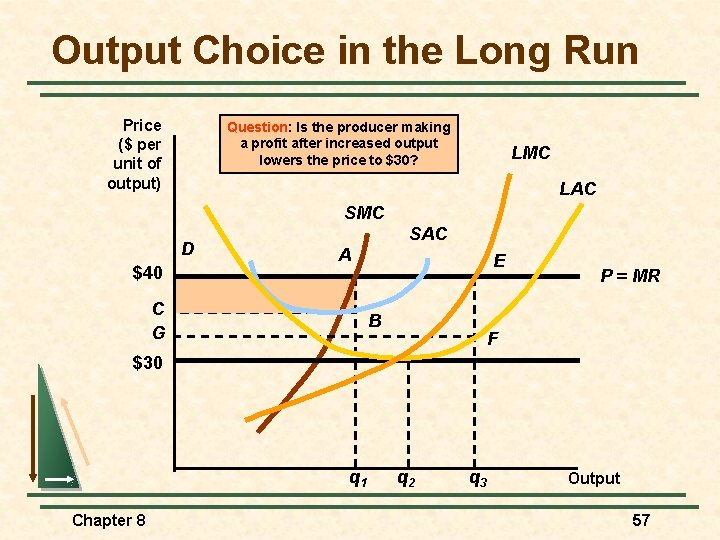 Output Choice in the Long Run

Price ($ per unit of output)

Question: Is the producer making a profit after increased output lowers the price to $30?

LMC

LAC

SMC

SAC

D

A

E

$40

P = MR

C

B

G

F

$30

$q_1$

$q_2$

$q_3$

Output

Chapter 8

57